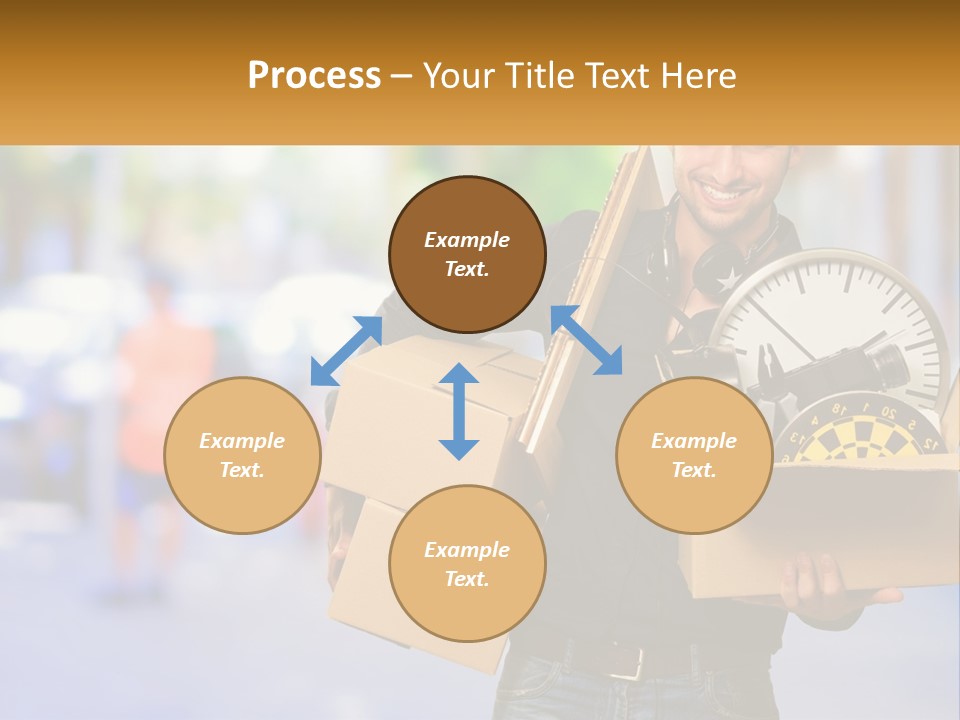 Process – Your Title Text Here

Example Text.

Example Text.

Example Text.

Example Text.